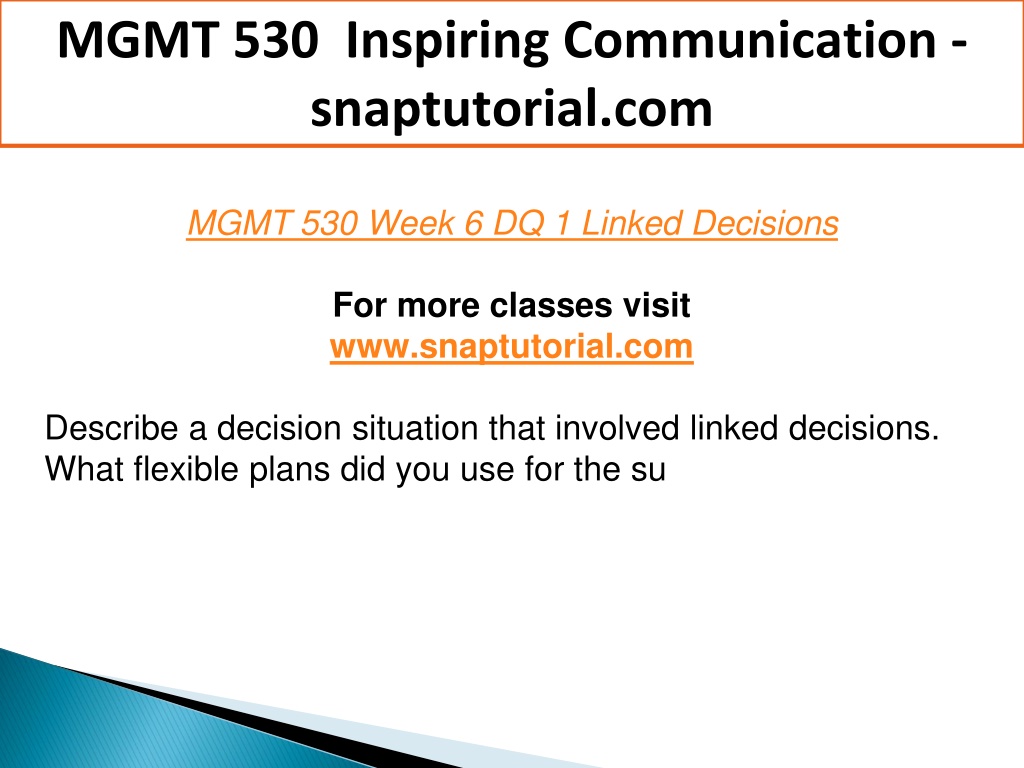 MGMT 530 Inspiring Communication - snaptutorial.com

MGMT 530 Week 6 DQ 1 Linked Decisions

For more classes visit
www.snaptutorial.com

Describe a decision situation that involved linked decisions. What flexible plans did you use for the su